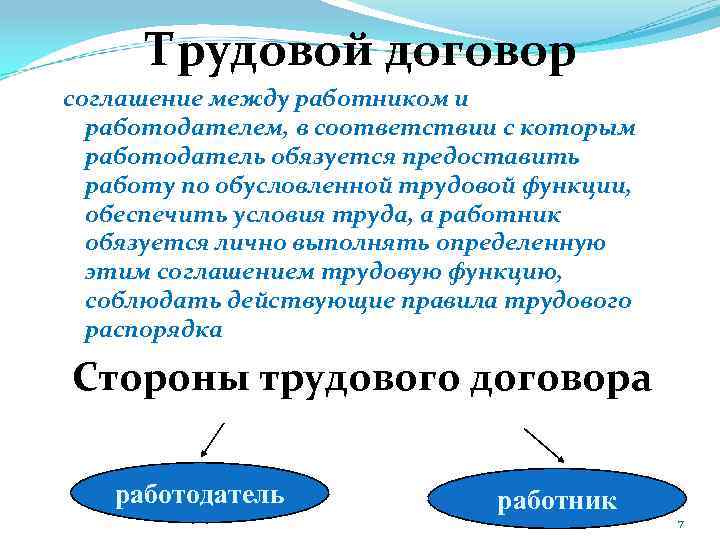 Трудовой договор

соглашение между работником и работодателем, в соответствии с которым работодатель обязуется предоставить работу по обусловленной трудовой функции, обеспечить условия труда, а работник обязуется лично выполнять определенную этим соглашением трудовую функцию, соблюдать действующие правила трудового распорядка

Стороны трудового договора

работодатель

работник

7